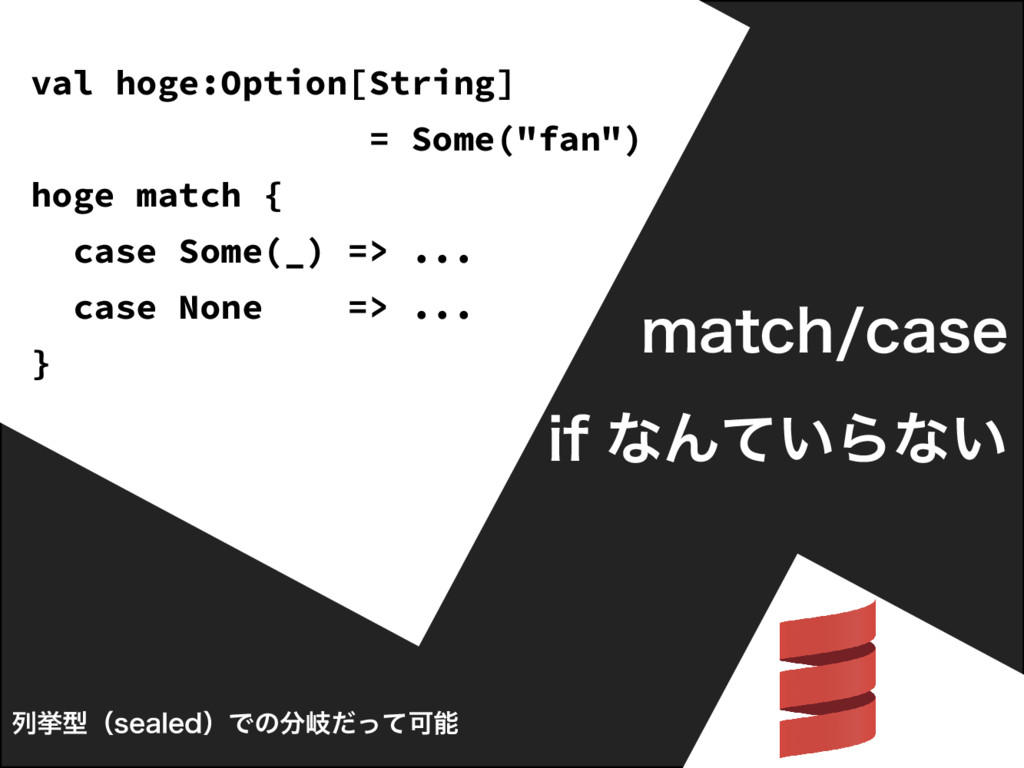 val hoge:Option[String]
                = Some("fan")
hoge match {
  case Some(_) => ...
  case None    => ...
}

match/case

if なんていらない

列挙型（sealed）での分岐だって可能